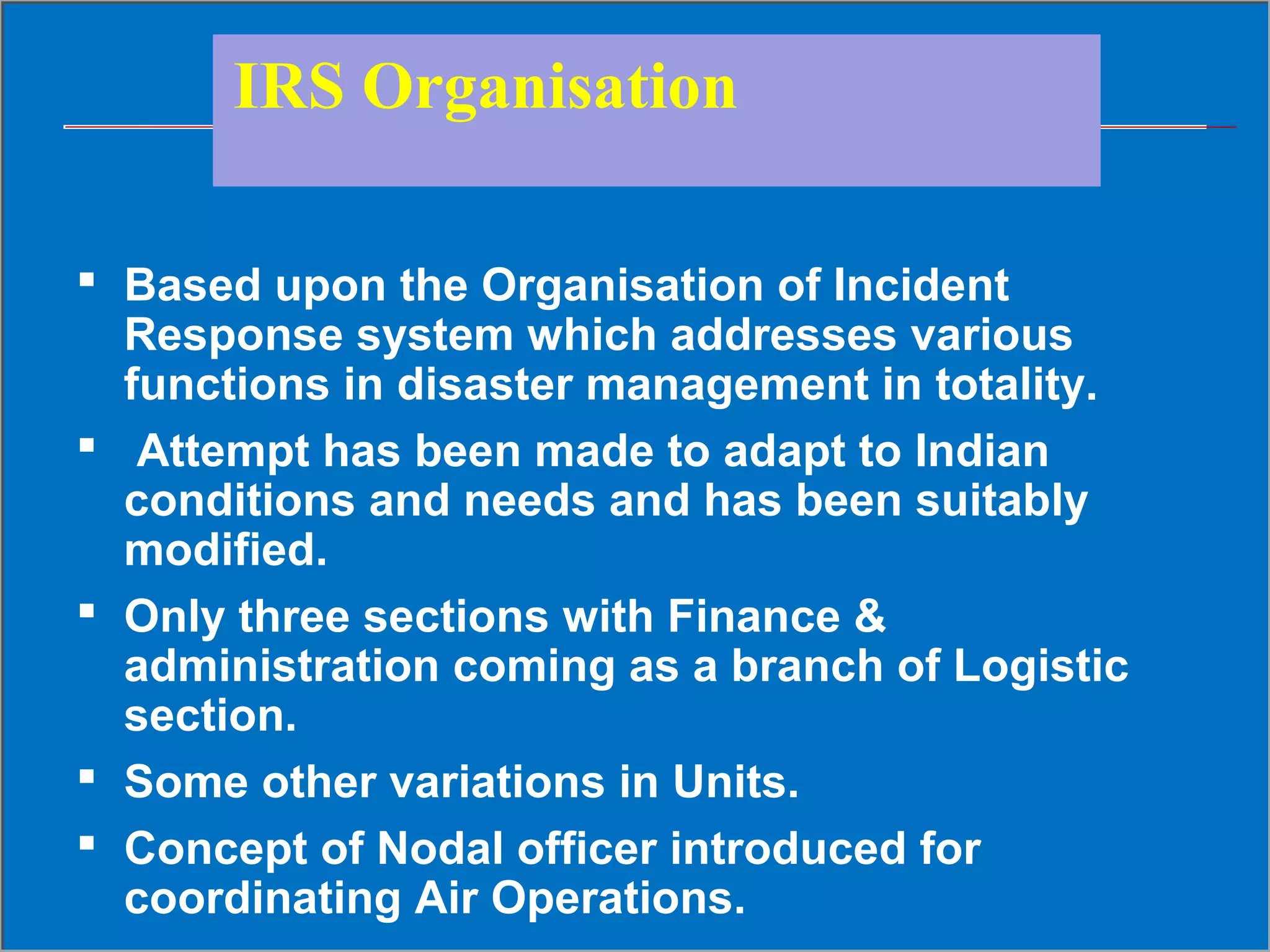 IRS Organisation

▪ Based upon the Organisation of Incident Response system which addresses various functions in disaster management in totality.

▪ Attempt has been made to adapt to Indian conditions and needs and has been suitably modified.

▪ Only three sections with Finance & administration coming as a branch of Logistic section.

▪ Some other variations in Units.

▪ Concept of Nodal officer introduced for coordinating Air Operations.